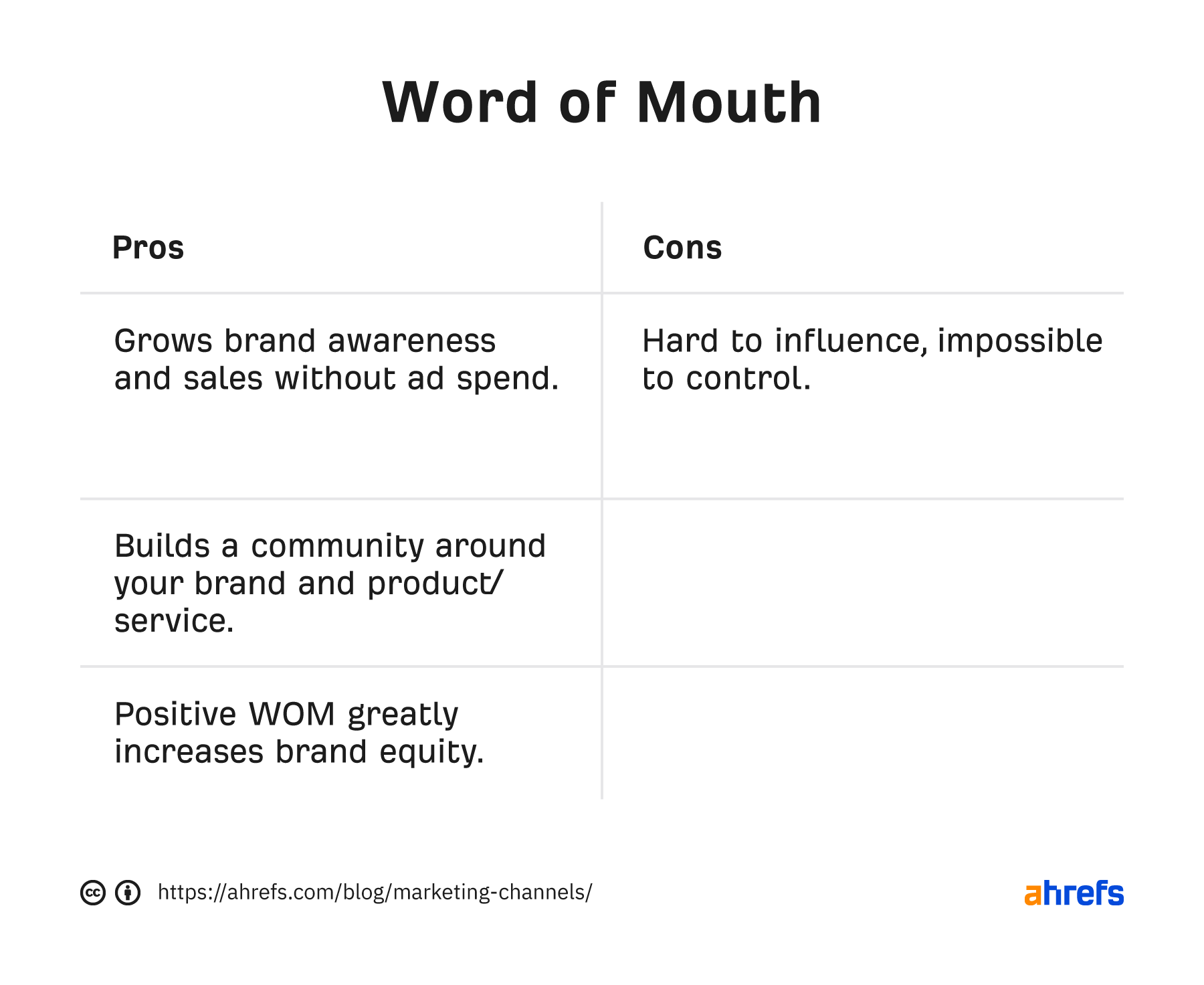 Word of Mouth

| Pros | Cons |
|---|---|
| Grows brand awareness and sales without ad spend. | Hard to influence, impossible to control. |
| Builds a community around your brand and product/service. | |
| Positive WOM greatly increases brand equity. | |

https://ahrefs.com/blog/marketing-channels/

ahrefs